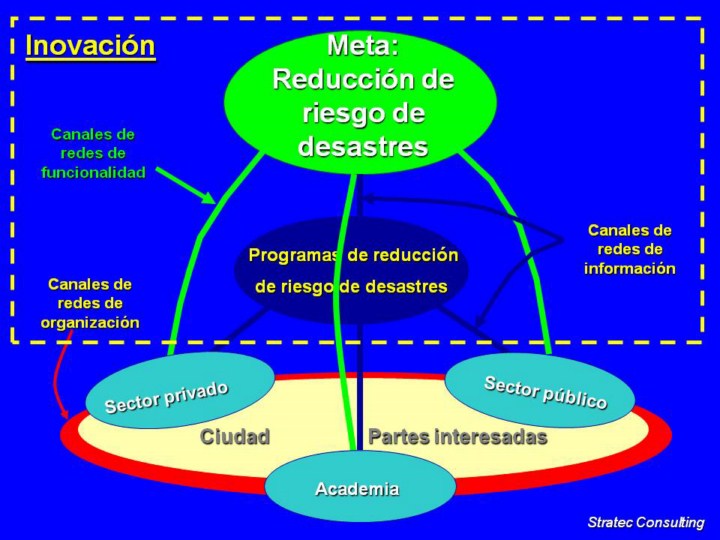 Inovación

Meta: Reducción de riesgo de desastres

Canales de redes de funcionalidad

Programas de reducción de riesgo de desastres

Canales de redes de información

Canales de redes de organización

Sector privado

Sector público

Ciudad

Partes interesadas

Academia

Stratec Consulting